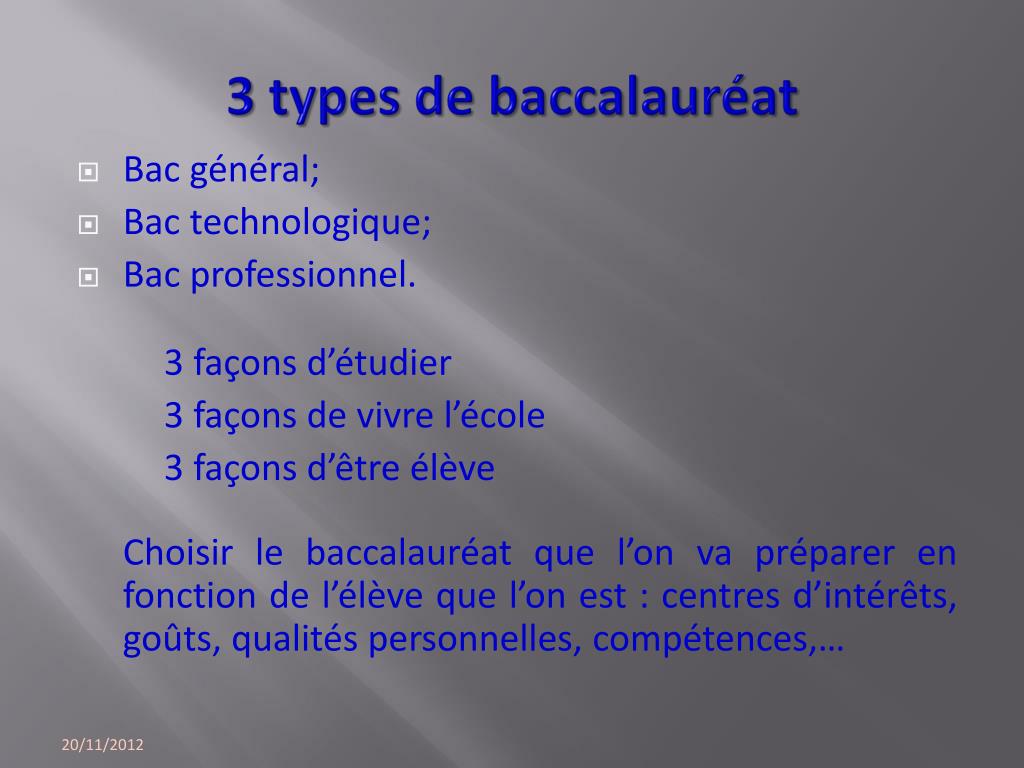 3 types de baccalauréat

Bac général;
Bac technologique;
Bac professionnel.

3 façons d’étudier
3 façons de vivre l’école
3 façons d’être élève

Choisir le baccalauréat que l’on va préparer en fonction de l’élève que l’on est : centres d’intérêts, goûts, qualités personnelles, compétences,…

20/11/2012